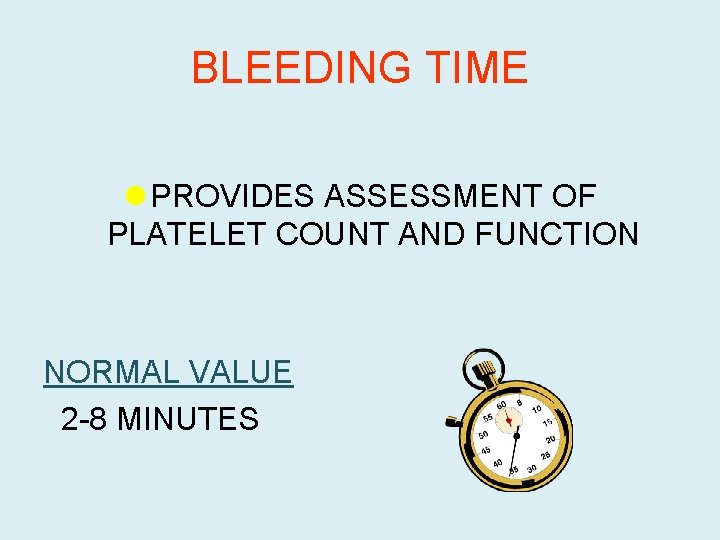 BLEEDING TIME

PROVIDES ASSESSMENT OF PLATELET COUNT AND FUNCTION

NORMAL VALUE
2-8 MINUTES

60 5 10 15 20 25 30 35 40 45 50 55